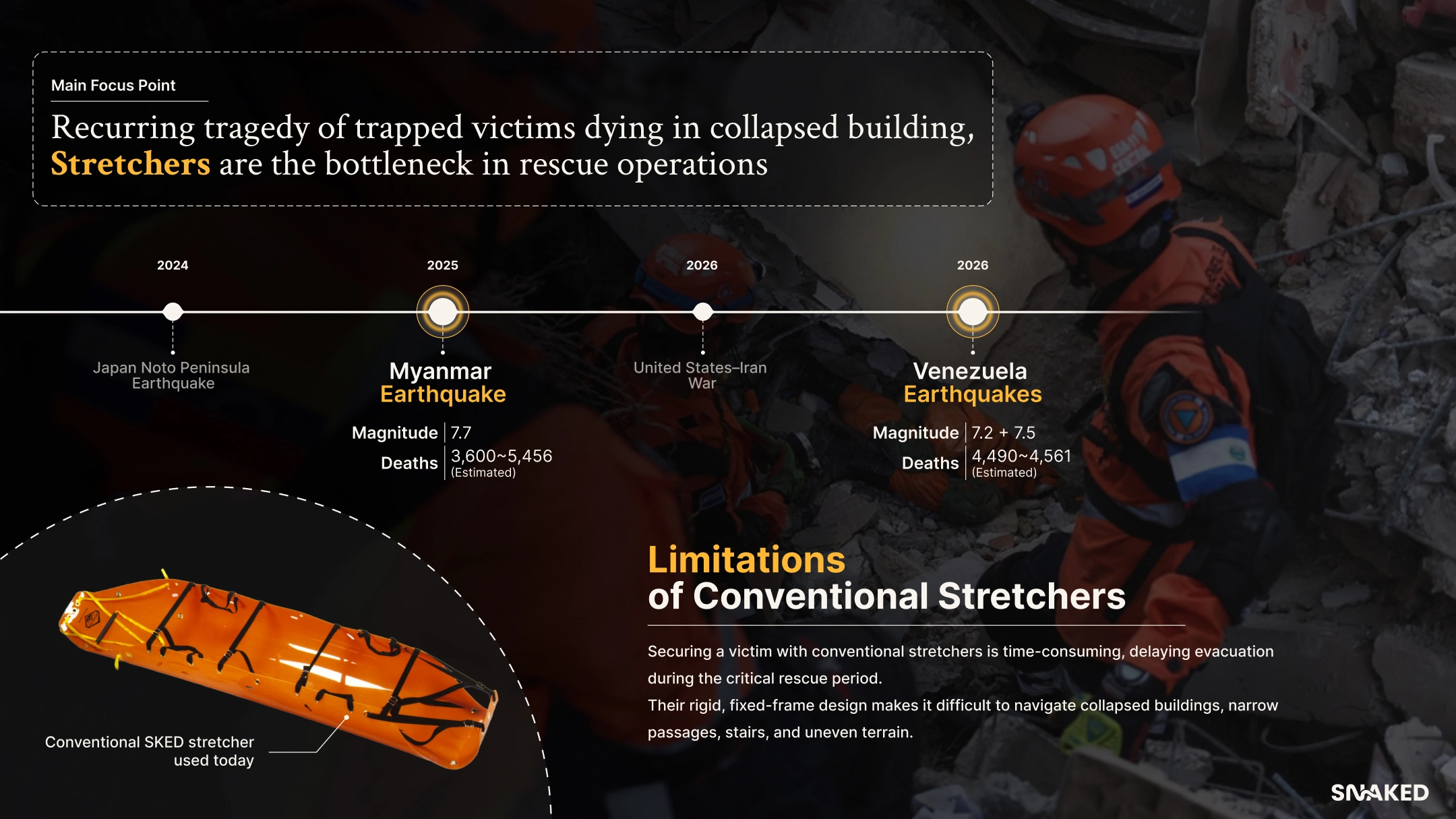 Main Focus Point

Recurring tragedy of trapped victims dying in collapsed building, Stretchers are the bottleneck in rescue operations

2024

Japan Noto Peninsula Earthquake

2025

Myanmar Earthquake

Magnitude 7.7

Deaths 3,600~5,456 (Estimated)

2026

United States–Iran War

2026

Venezuela Earthquakes

Magnitude 7.2 + 7.5

Deaths 4,490~4,561 (Estimated)

Conventional SKED stretcher used today

Limitations of Conventional Stretchers

Securing a victim with conventional stretchers is time-consuming, delaying evacuation during the critical rescue period.

Their rigid, fixed-frame design makes it difficult to navigate collapsed buildings, narrow passages, stairs, and uneven terrain.

SNAKED